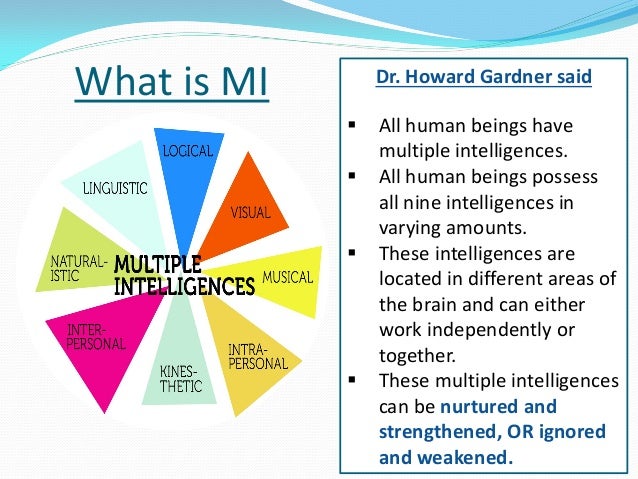 What is MI

LOGICAL
VISUAL
MUSICAL
INTRA-PERSONAL
KINES-THETIC
INTER-PERSONAL
NATURAL-ISTIC
LINGUISTIC
MULTIPLE INTELLIGENCES

Dr. Howard Gardner said

▪ All human beings have multiple intelligences.
▪ All human beings possess all nine intelligences in varying amounts.
▪ These intelligences are located in different areas of the brain and can either work independently or together.
▪ These multiple intelligences can be nurtured and strengthened, OR ignored and weakened.